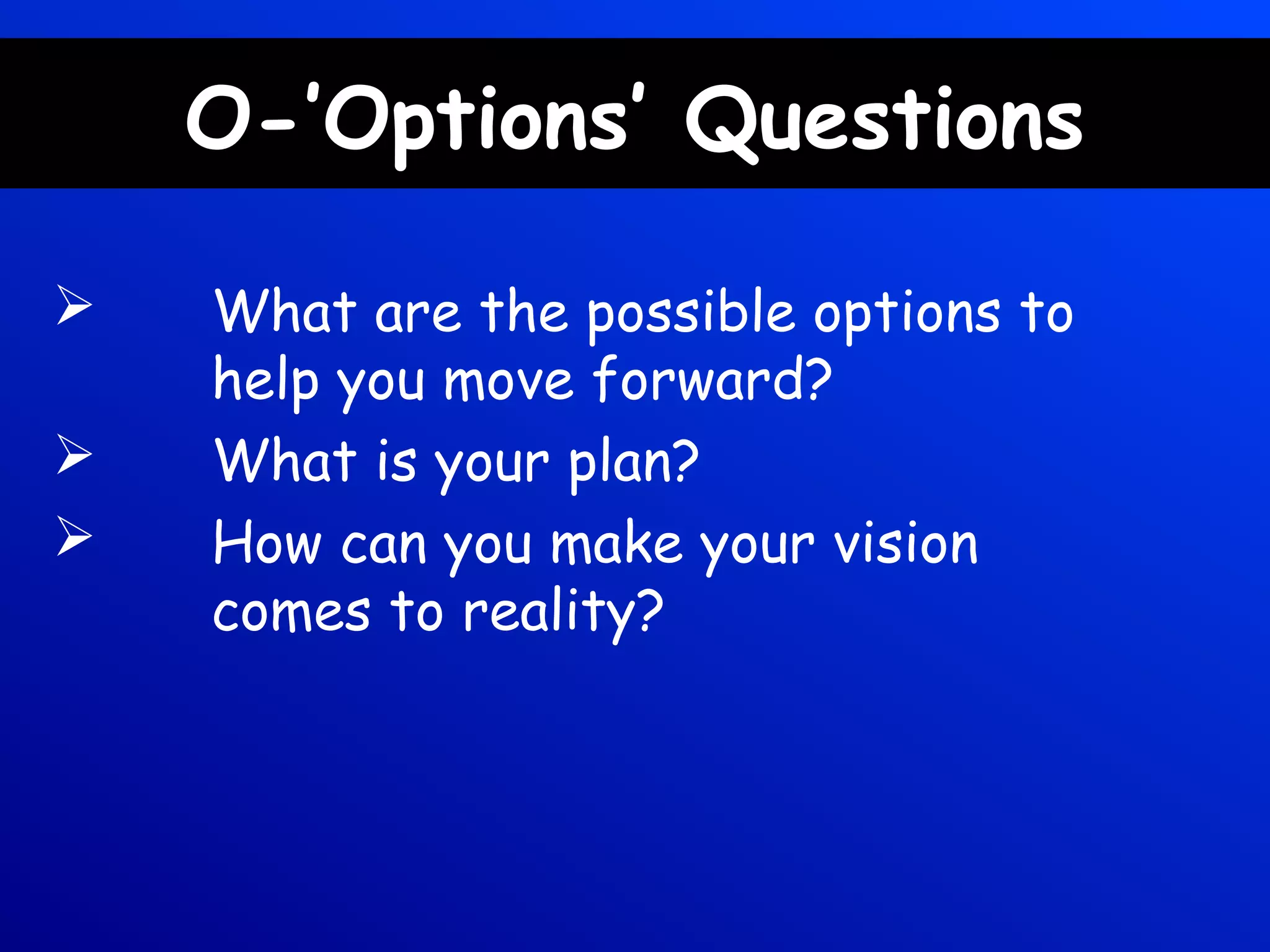 O-'Options' Questions

➢ What are the possible options to help you move forward?
➢ What is your plan?
➢ How can you make your vision comes to reality?